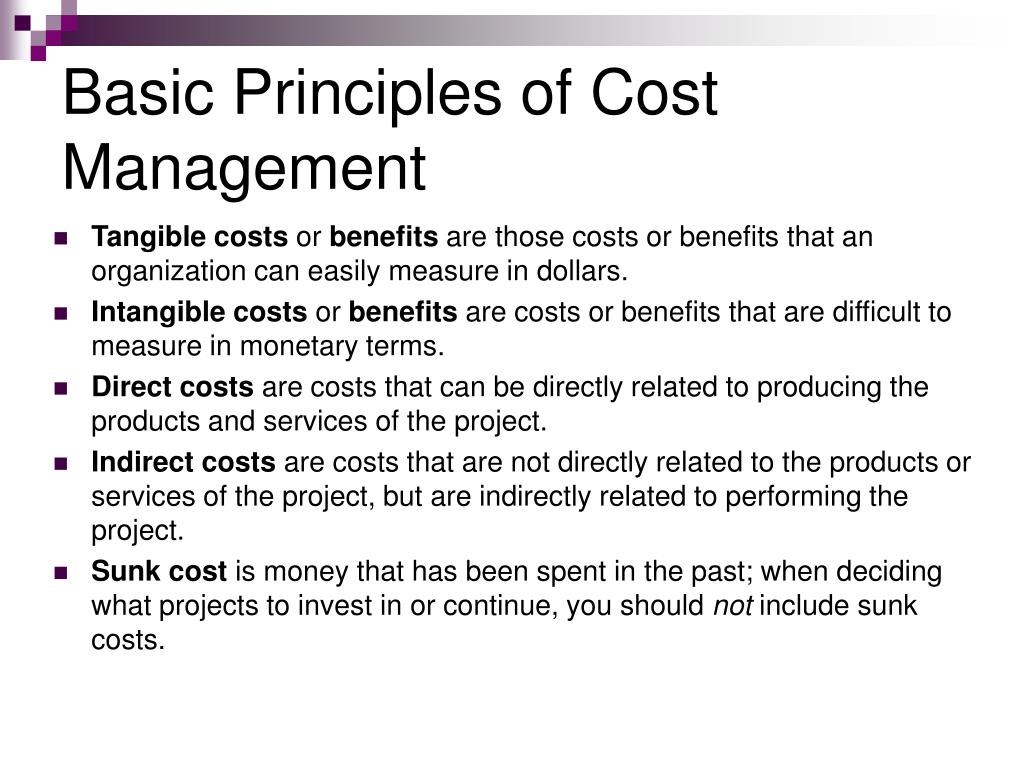 Basic Principles of Cost Management

Tangible costs or benefits are those costs or benefits that an organization can easily measure in dollars.

Intangible costs or benefits are costs or benefits that are difficult to measure in monetary terms.

Direct costs are costs that can be directly related to producing the products and services of the project.

Indirect costs are costs that are not directly related to the products or services of the project, but are indirectly related to performing the project.

Sunk cost is money that has been spent in the past; when deciding what projects to invest in or continue, you should not include sunk costs.